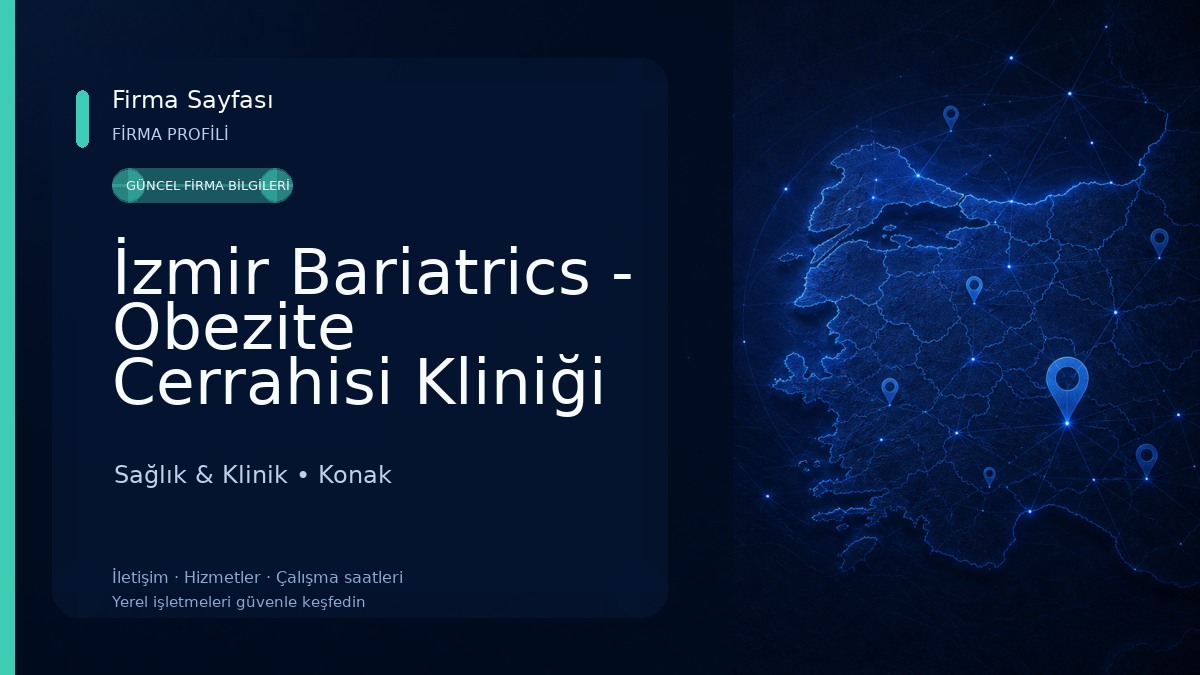 Firma Sayfası
FİRMA PROFİLİ

GÜNCEL FİRMA BİLGİLERİ

İzmir Bariatrics - Obezite Cerrahisi Kliniği

Sağlık & Klinik • Konak

İletişim · Hizmetler · Çalışma saatleri
Yerel işletmeleri güvenle keşfedin